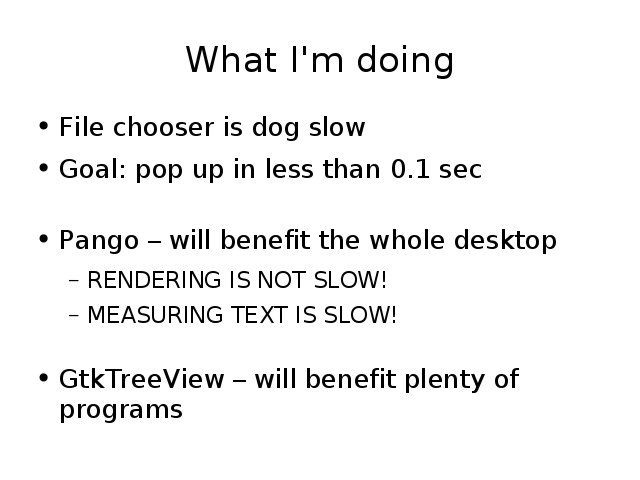 What I'm doing

• File chooser is dog slow
• Goal: pop up in less than 0.1 sec

• Pango – will benefit the whole desktop
  – RENDERING IS NOT SLOW!
  – MEASURING TEXT IS SLOW!

• GtkTreeView – will benefit plenty of programs